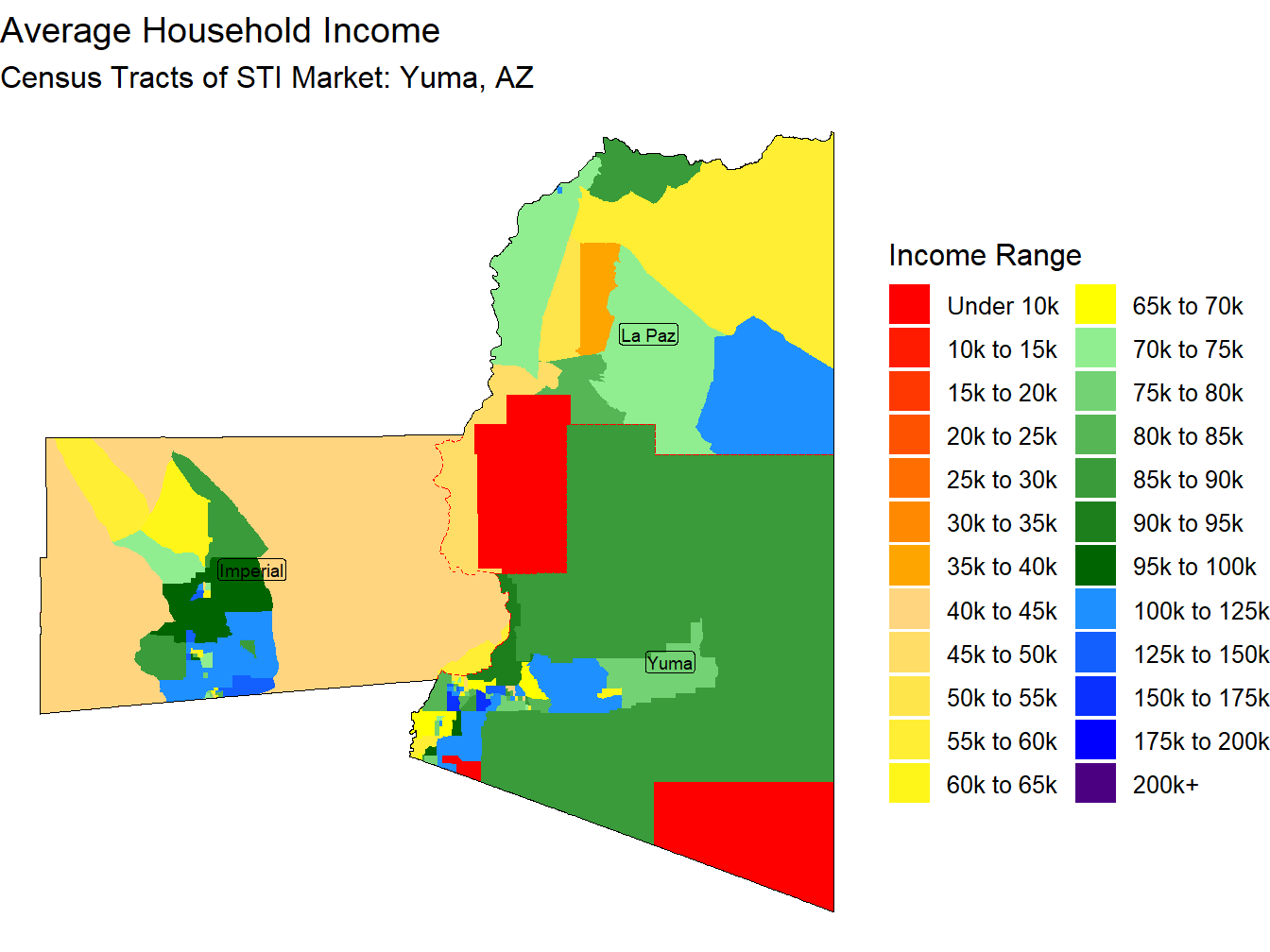 Average Household Income
Census Tracts of STI Market: Yuma, AZ

La Paz
Imperial
Yuma

Income Range
Under 10k
10k to 15k
15k to 20k
20k to 25k
25k to 30k
30k to 35k
35k to 40k
40k to 45k
45k to 50k
50k to 55k
55k to 60k
60k to 65k
65k to 70k
70k to 75k
75k to 80k
80k to 85k
85k to 90k
90k to 95k
95k to 100k
100k to 125k
125k to 150k
150k to 175k
175k to 200k
200k+